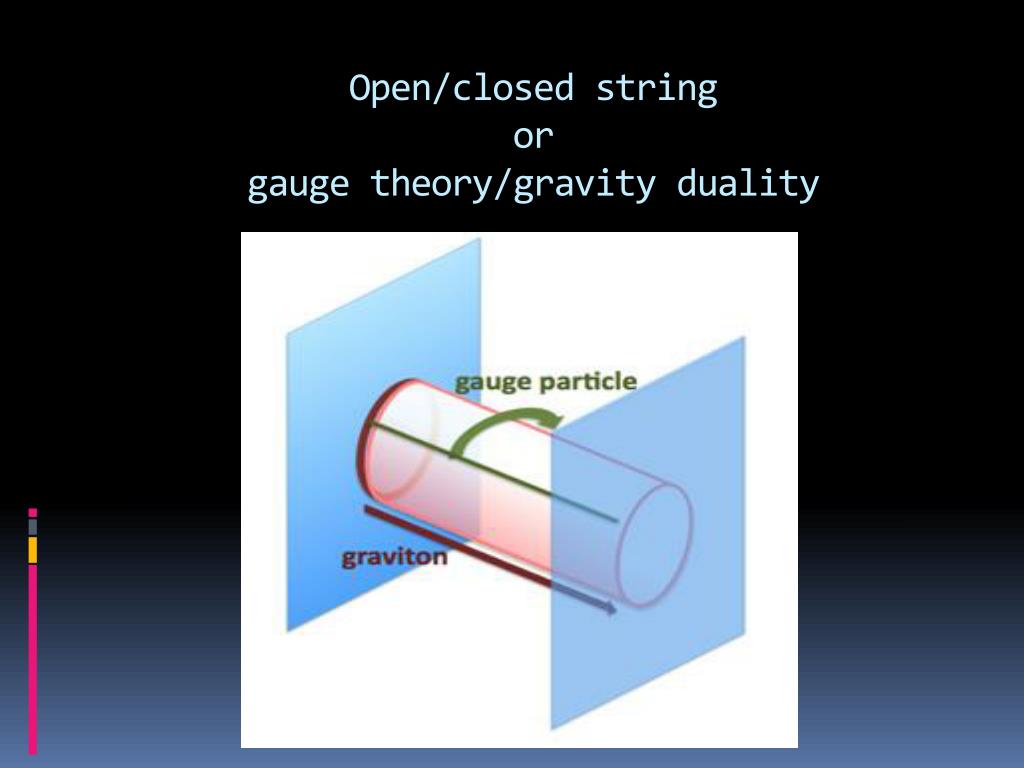 Open/closed string
or
gauge theory/gravity duality

gauge particle

graviton